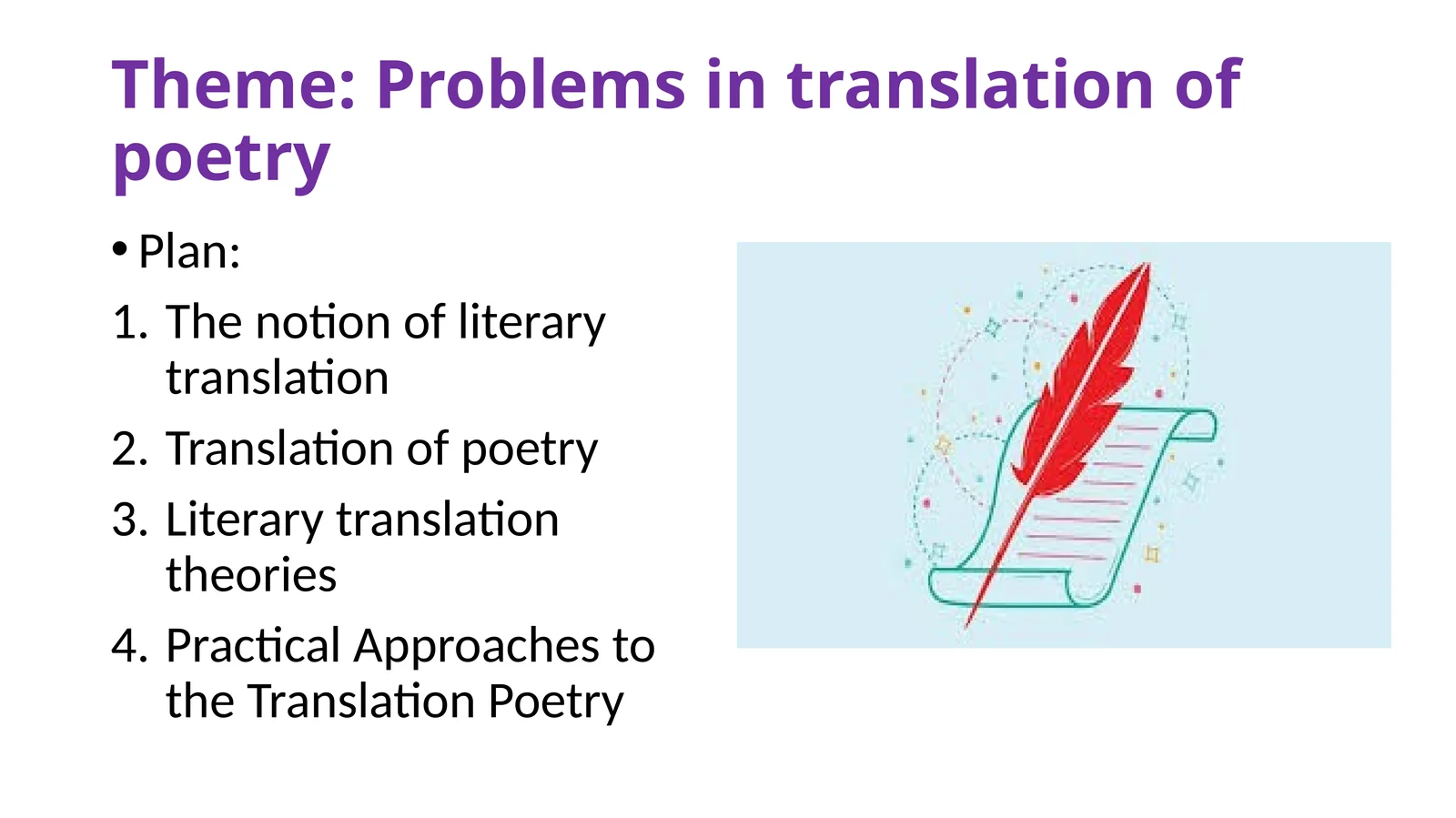 Theme: Problems in translation of poetry

• Plan:

1. The notion of literary translation
2. Translation of poetry
3. Literary translation theories
4. Practical Approaches to the Translation Poetry